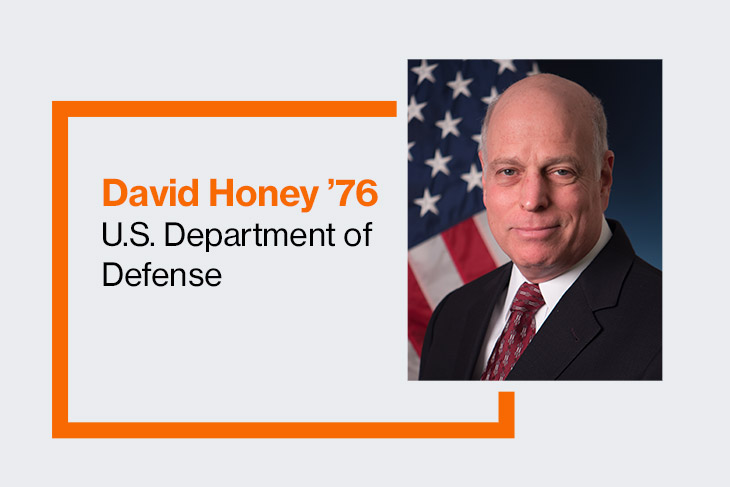 David Honey ’76
U.S. Department of Defense